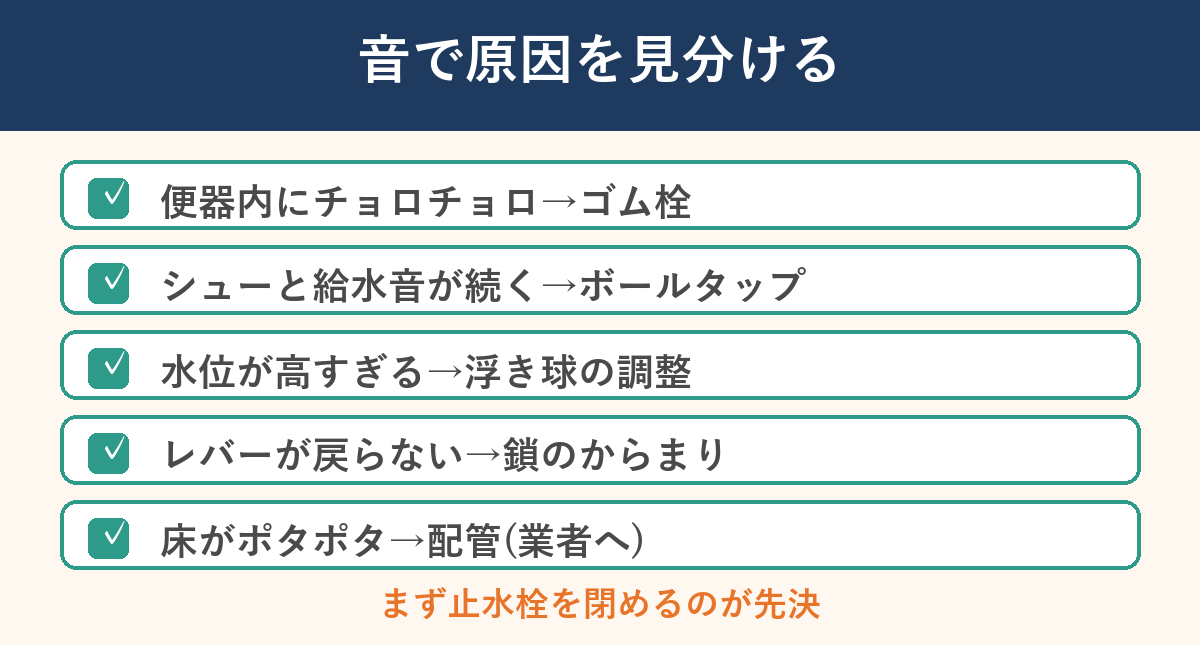 音で原因を見分ける

便器内にチョロチョロ→ゴム栓

シューと給水音が続く→ボールタップ

水位が高すぎる→浮き球の調整

レバーが戻らない→鎖のからまり

床がポタポタ→配管(業者へ)

まず止水栓を閉めるのが先決